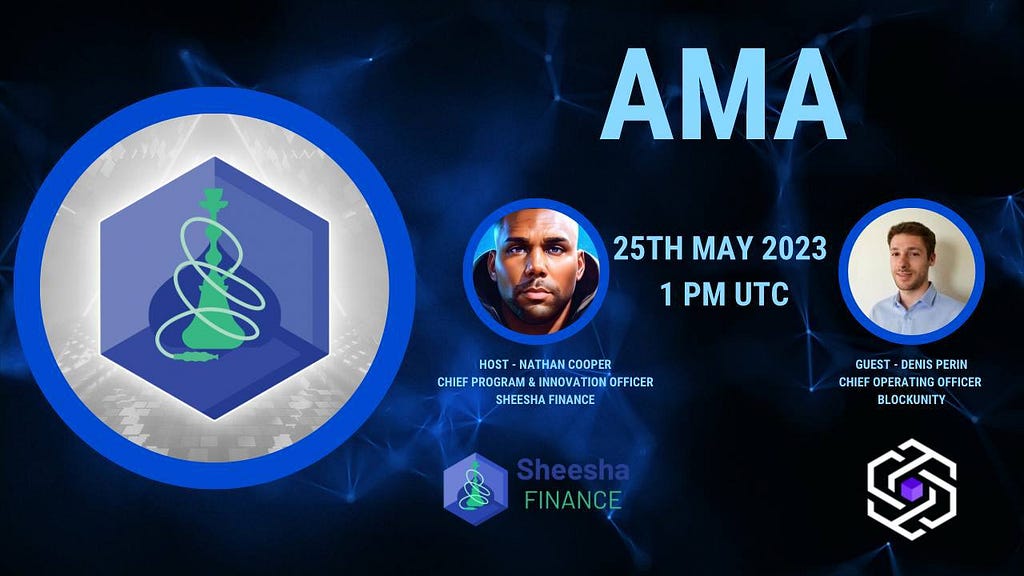 AMA

25TH MAY 2023
1 PM UTC

HOST - NATHAN COOPER
CHIEF PROGRAM & INNOVATION OFFICER
SHEESHA FINANCE

GUEST - DENIS PERIN
CHIEF OPERATING OFFICER
BLOCKUNITY

Sheesha
FINANCE